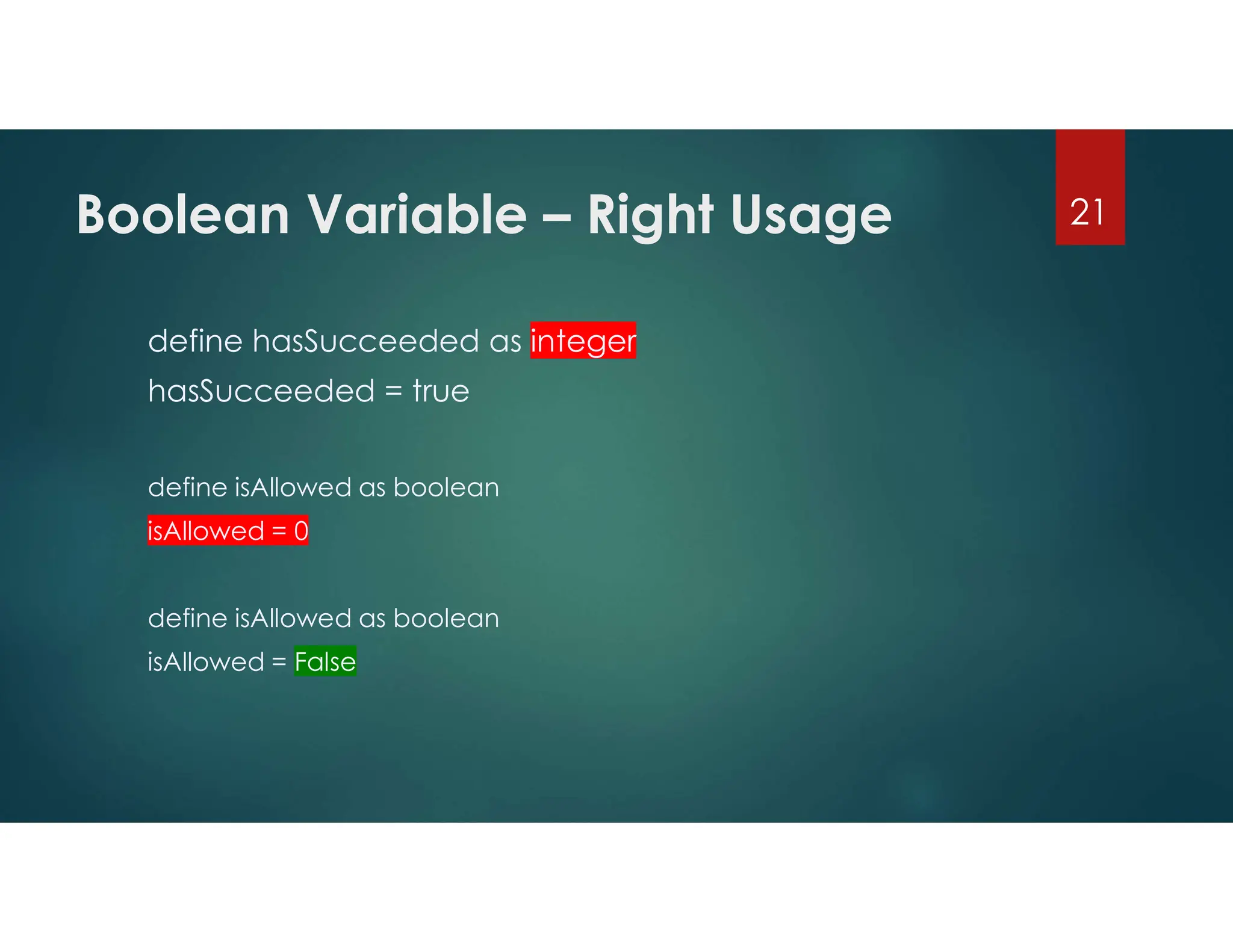 Boolean Variable – Right Usage

21

define hasSucceeded as integer
hasSucceeded = true

define isAllowed as boolean
isAllowed = 0

define isAllowed as boolean
isAllowed = False